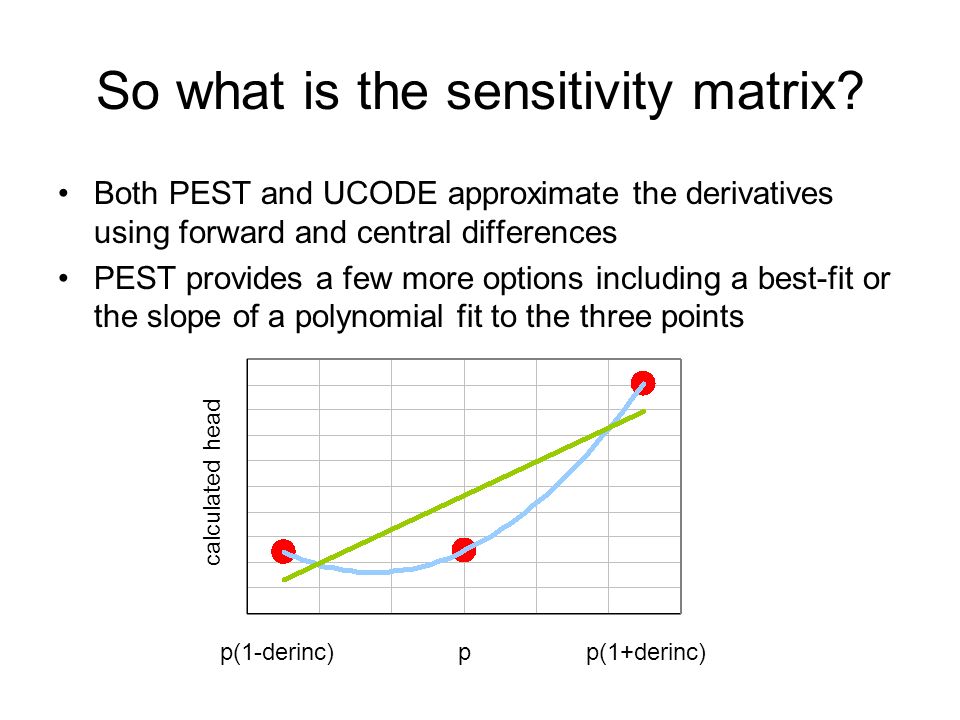 So what is the sensitivity matrix?

• Both PEST and UCODE approximate the derivatives using forward and central differences

• PEST provides a few more options including a best-fit or the slope of a polynomial fit to the three points

calculated head

p(1-derinc)
p
p(1+derinc)